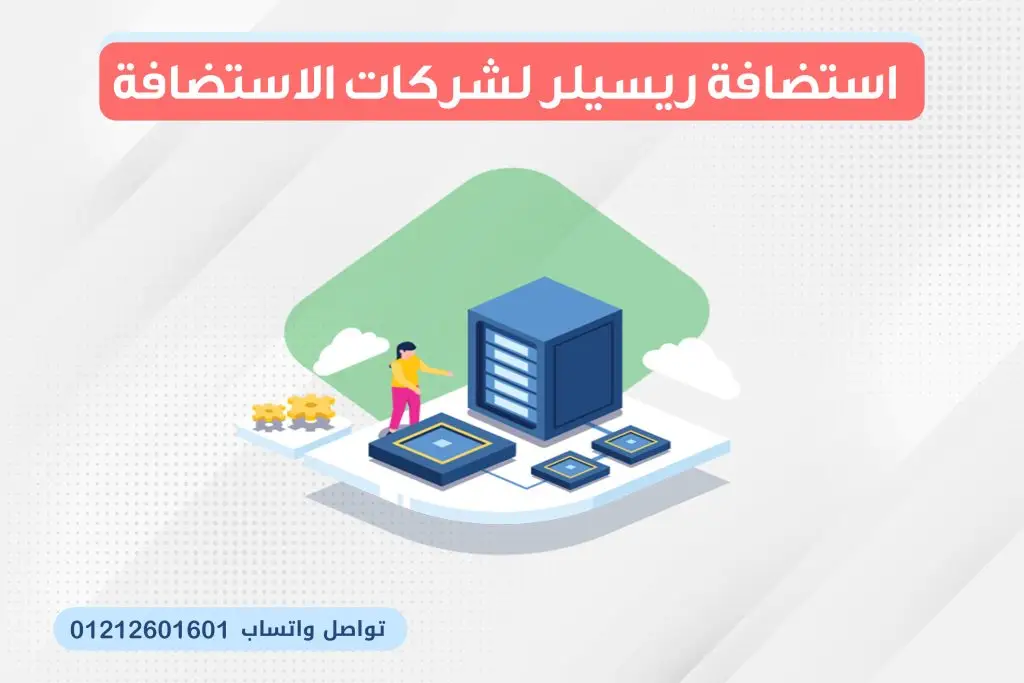 استضافة ريسيلر لشركات الاستضافة

تواصل واتساب 01212601601